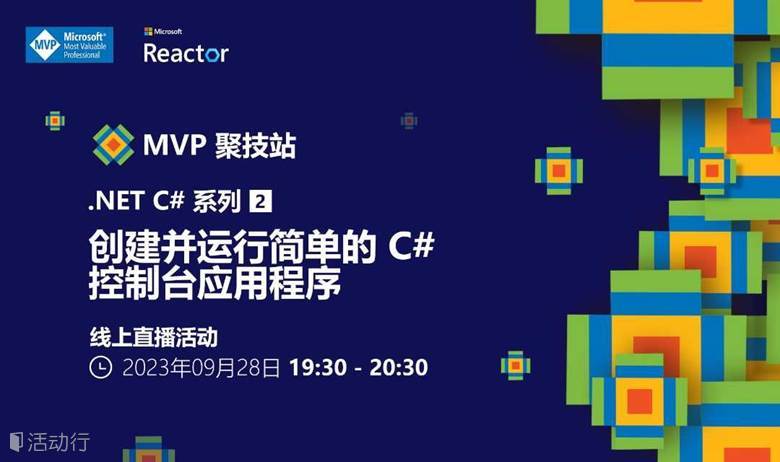 MVP Microsoft Most Valuable Professional

Microsoft
Reactor

MVP 聚技站

.NET C# 系列 2

创建并运行简单的 C# 控制台应用程序

线上直播活动

2023年09月28日 19:30 - 20:30

活动行